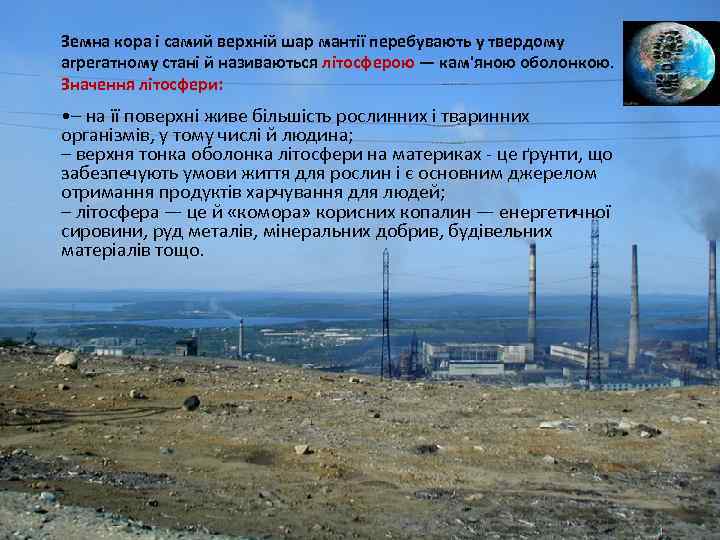 Земна кора і самий верхній шар мантії перебувають у твердому агрегатному стані й називаються літосферою — кам'яною оболонкою.
Значення літосфери:

•– на її поверхні живе більшість рослинних і тваринних організмів, у тому числі й людина;
– верхня тонка оболонка літосфери на материках - це ґрунти, що забезпечують умови життя для рослин і є основним джерелом отримання продуктів харчування для людей;
– літосфера — це й «комора» корисних копалин — енергетичної сировини, руд металів, мінеральних добрив, будівельних матеріалів тощо.